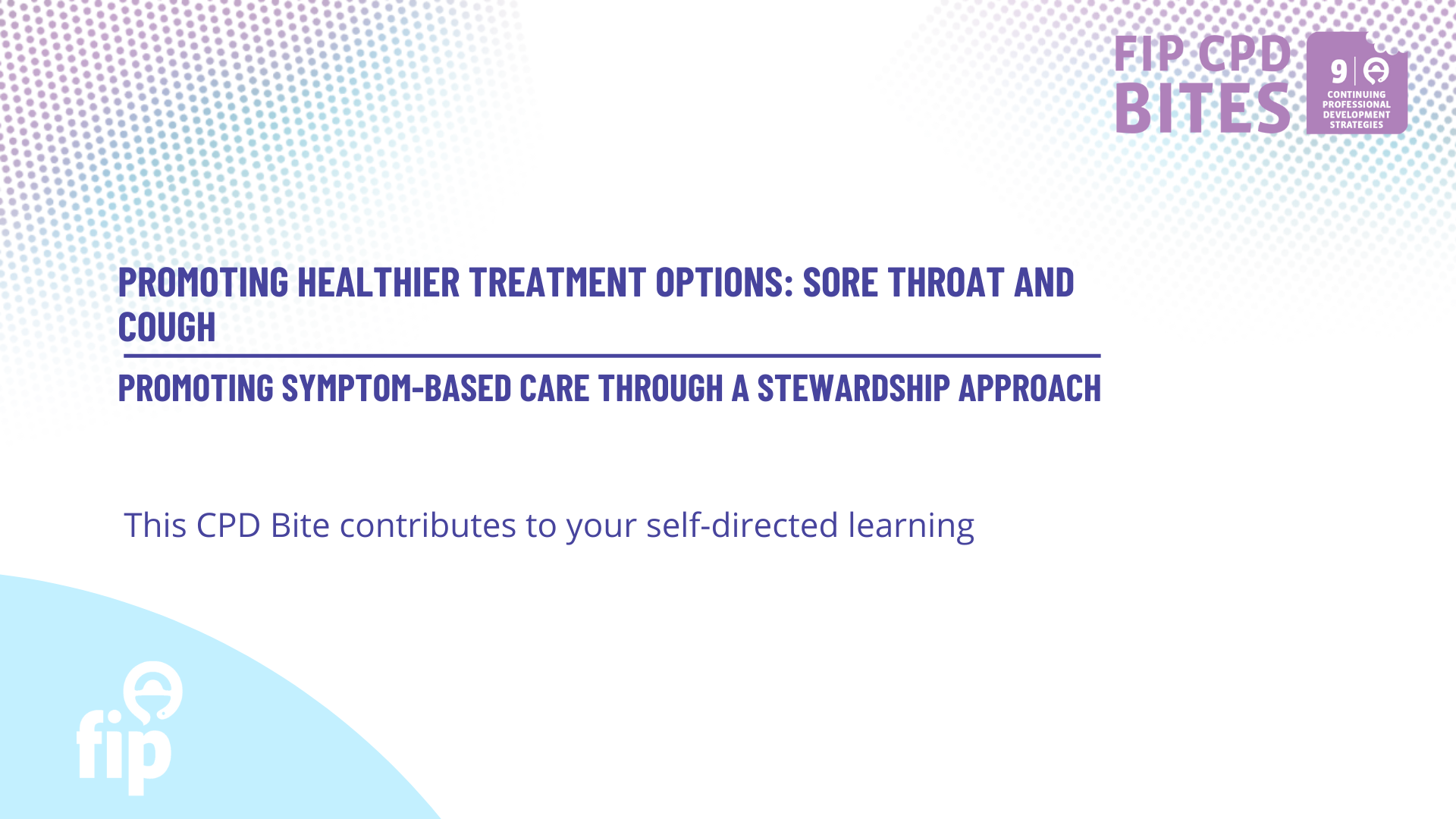 FIP CPD BITES

9

CONTINUING PROFESSIONAL DEVELOPMENT STRATEGIES

PROMOTING HEALTHIER TREATMENT OPTIONS: SORE THROAT AND COUGH

PROMOTING SYMPTOM-BASED CARE THROUGH A STEWARDSHIP APPROACH

This CPD Bite contributes to your self-directed learning

fip